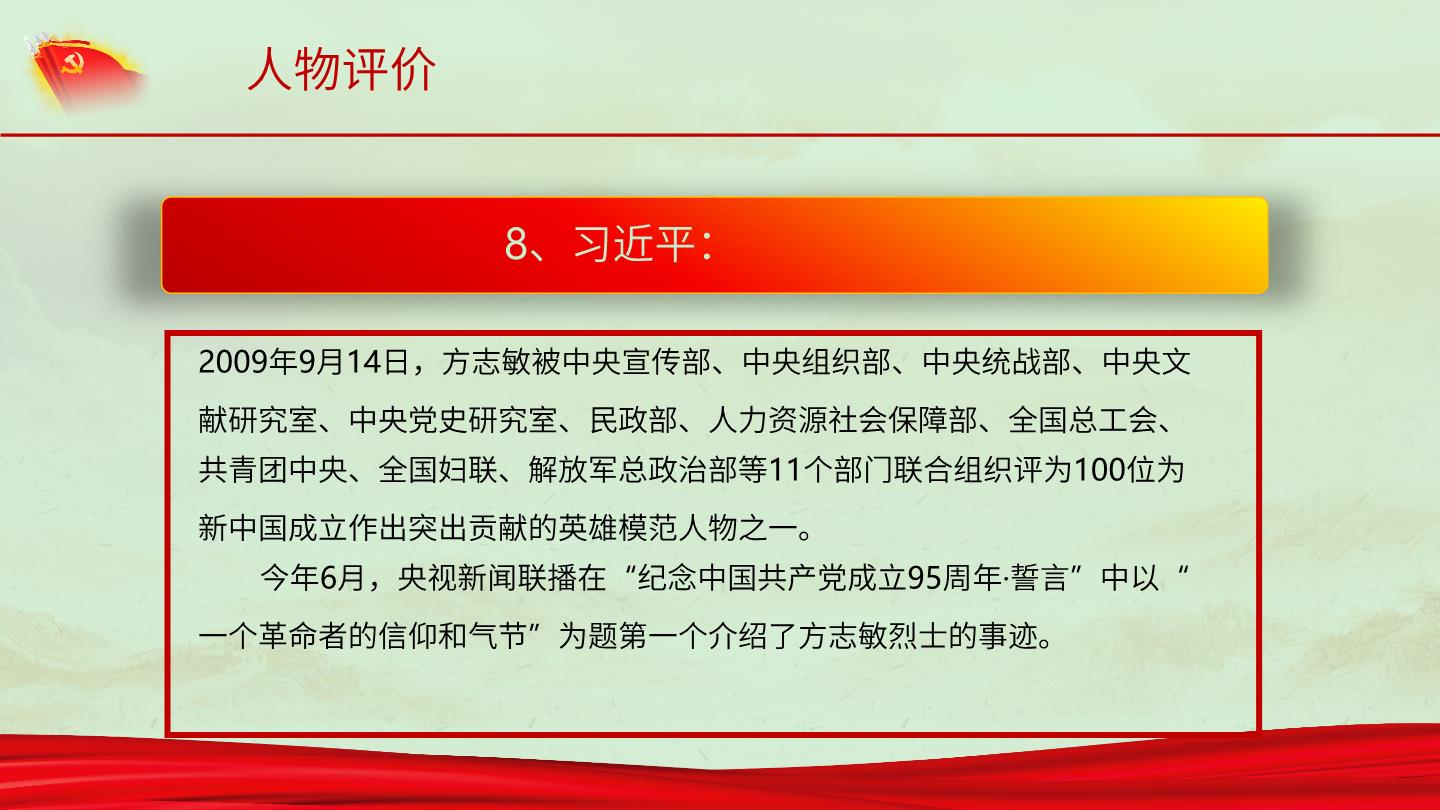 人物评价

8、习近平：

2009年9月14日，方志敏被中央宣传部、中央组织部、中央统战部、中央文献研究室、中央党史研究室、民政部、人力资源社会保障部、全国总工会、共青团中央、全国妇联、解放军总政治部等11个部门联合组织评为100位为新中国成立作出突出贡献的英雄模范人物之一。

今年6月，央视新闻联播在“纪念中国共产党成立95周年·誓言”中以“一个革命者的信仰和气节”为题第一个介绍了方志敏烈士的事迹。